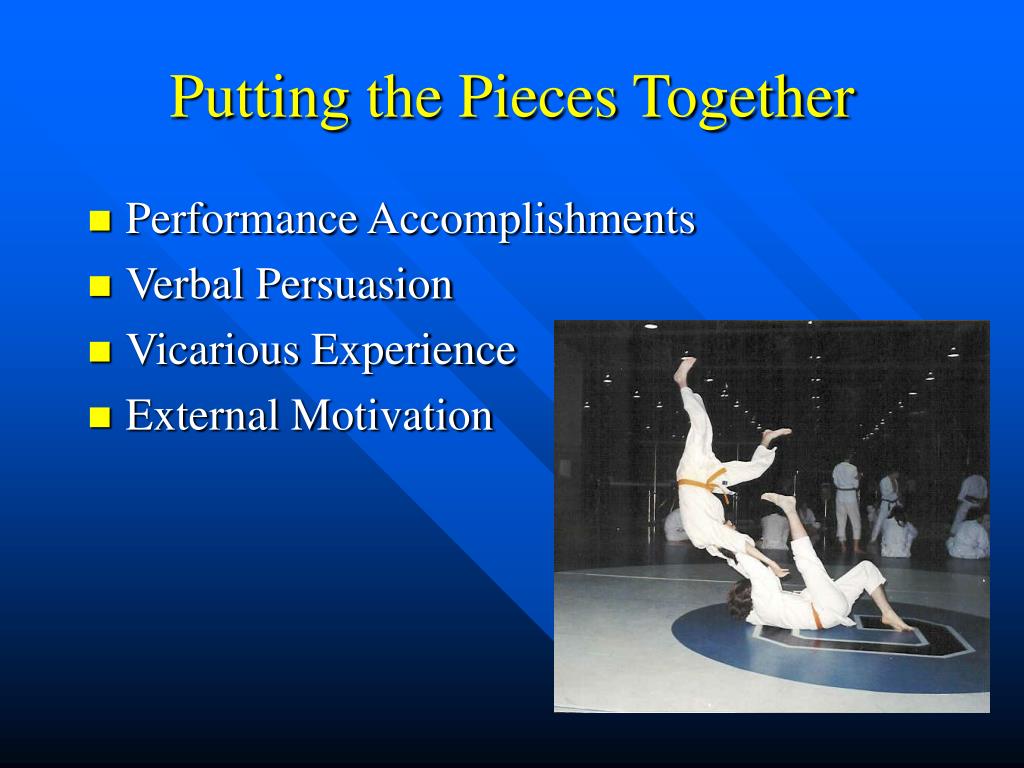 Putting the Pieces Together

- Performance Accomplishments
- Verbal Persuasion
- Vicarious Experience
- External Motivation